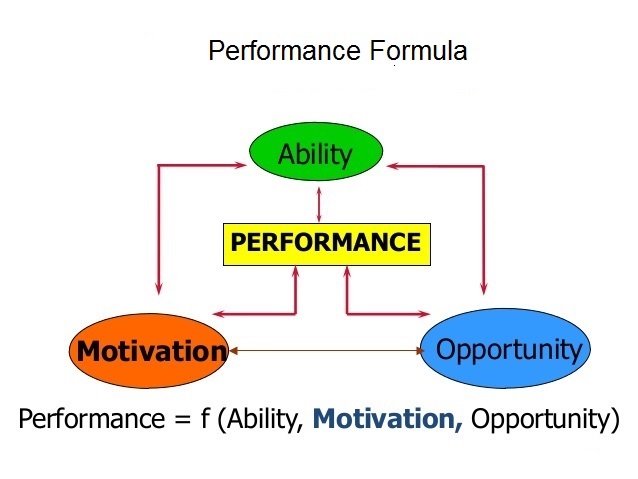 Performance Formula

Ability

PERFORMANCE

Motivation

Opportunity

Performance = f (Ability, Motivation, Opportunity)